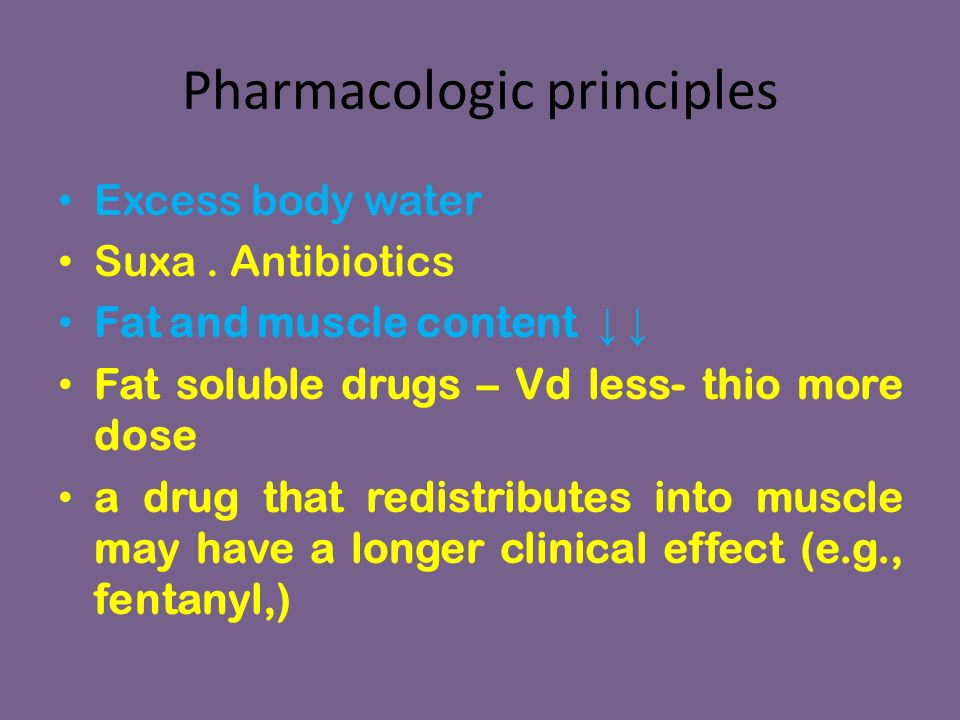 Pharmacologic principles

• Excess body water
• Suxa . Antibiotics
• Fat and muscle content ↓↓
• Fat soluble drugs – Vd less- thio more dose
• a drug that redistributes into muscle may have a longer clinical effect (e.g., fentanyl,)